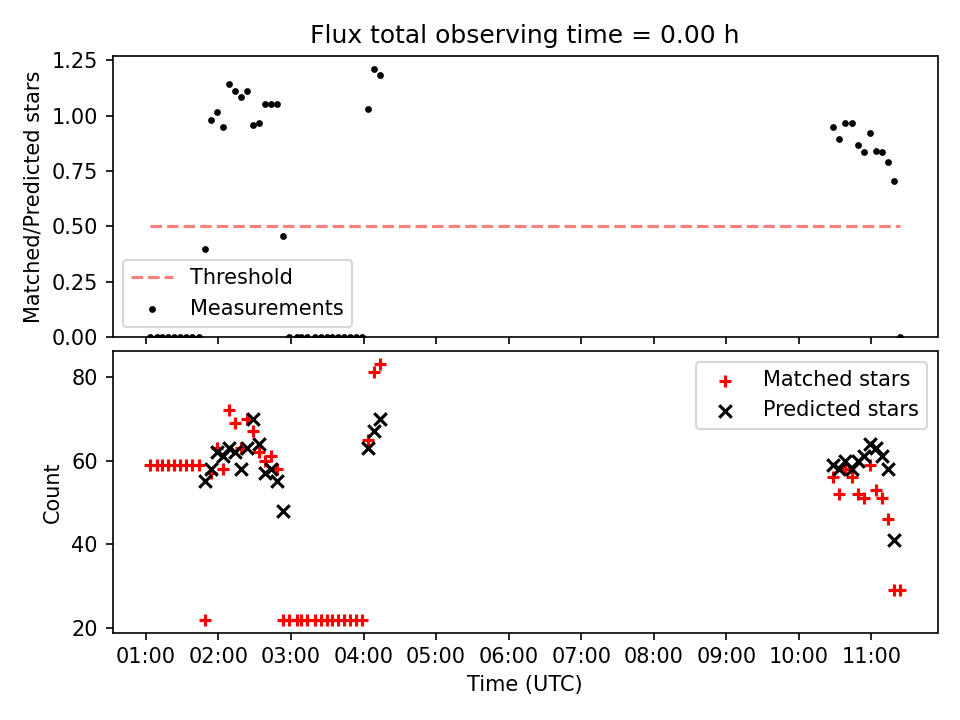 Flux total observing time = 0.00 h

Matched/Predicted stars

1.25
1.00
0.75
0.50
0.25
0.00

Threshold
Measurements

Count

80
60
40
20

Matched stars
Predicted stars

01:00 02:00 03:00 04:00 05:00 06:00 07:00 08:00 09:00 10:00 11:00

Time (UTC)